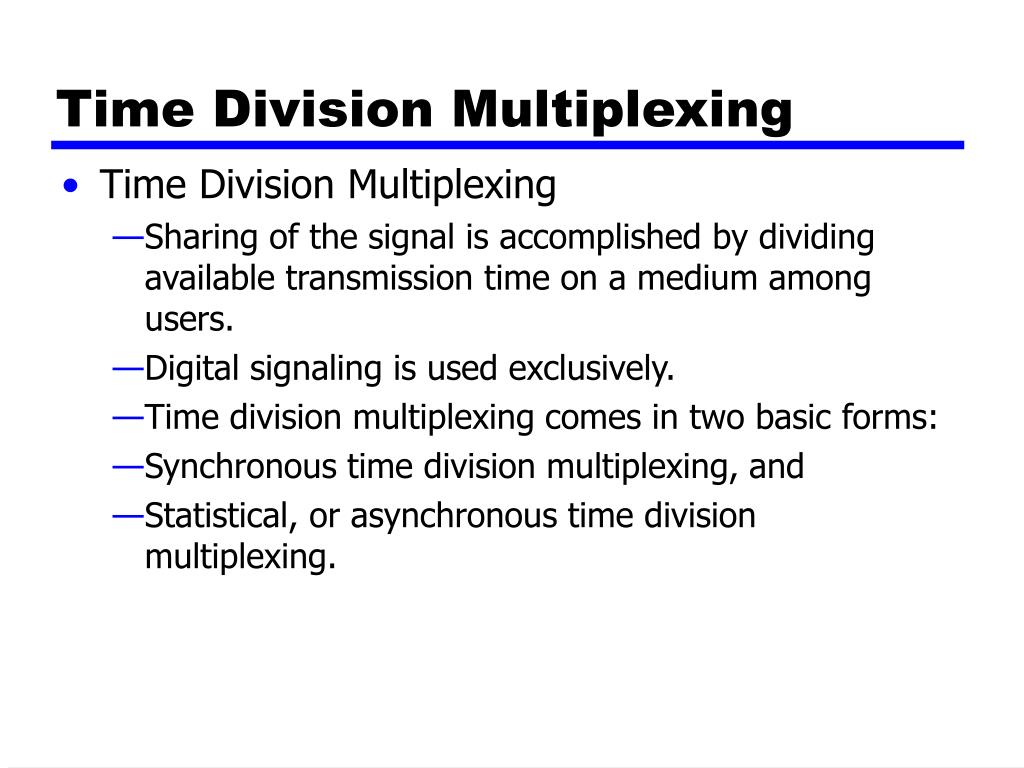 Time Division Multiplexing

• Time Division Multiplexing

—Sharing of the signal is accomplished by dividing available transmission time on a medium among users.

—Digital signaling is used exclusively.

—Time division multiplexing comes in two basic forms:

—Synchronous time division multiplexing, and

—Statistical, or asynchronous time division multiplexing.